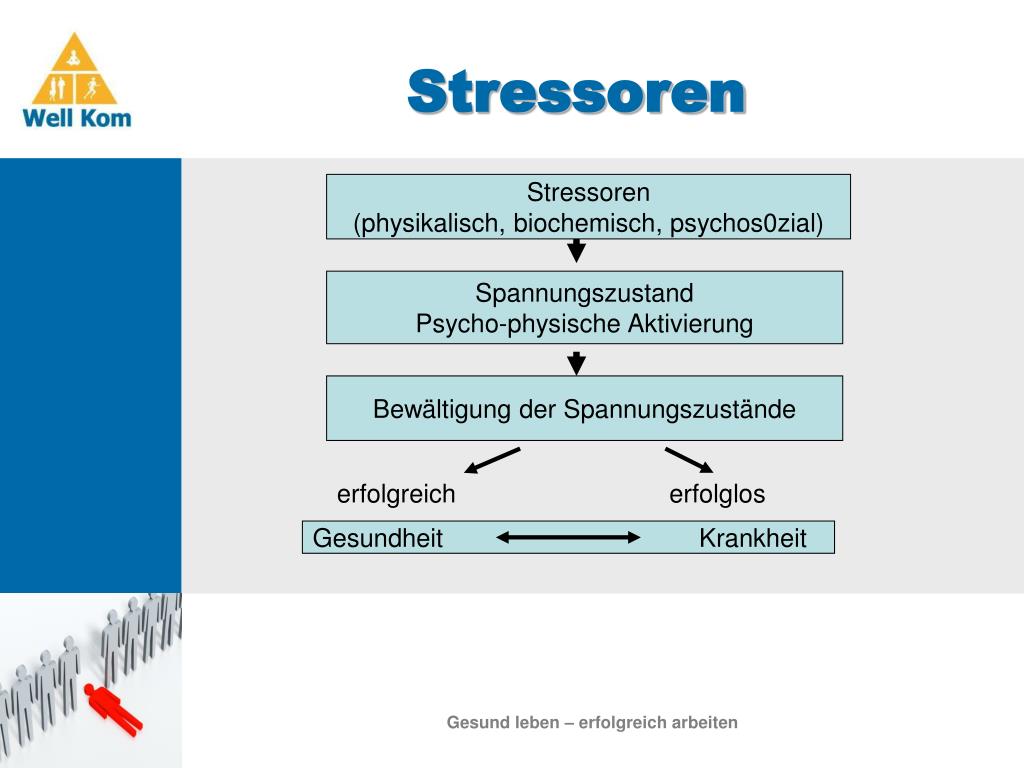 Well Kom

Stressoren

Stressoren
(physikalisch, biochemisch, psychos0zial)

Spannungszustand
Psycho-physische Aktivierung

Bewältigung der Spannungszustände

erfolgreich

erfolglos

Gesundheit

Krankheit

Gesund leben – erfolgreich arbeiten